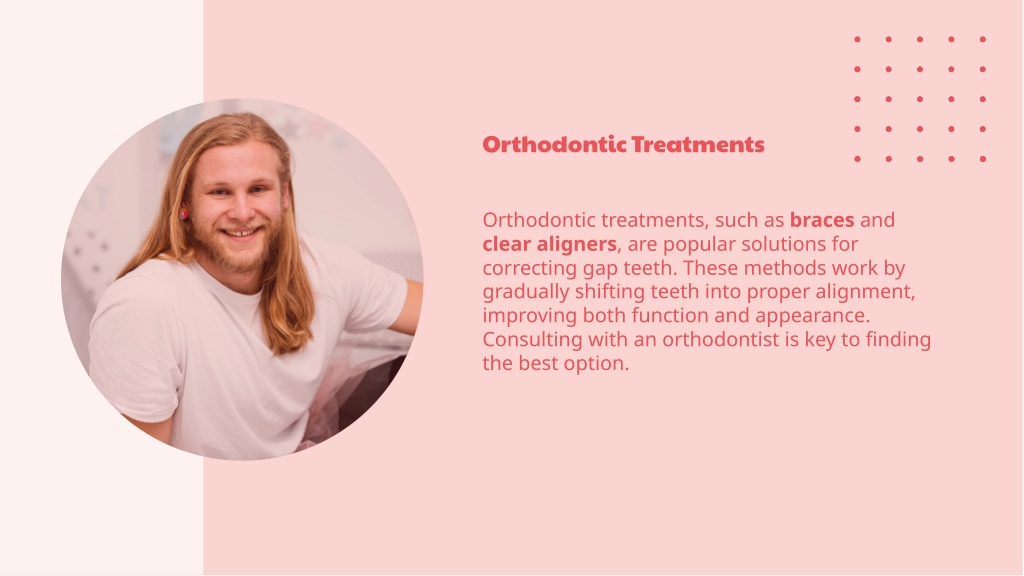 Orthodontic Treatments

Orthodontic treatments, such as braces and clear aligners, are popular solutions for correcting gap teeth. These methods work by gradually shifting teeth into proper alignment, improving both function and appearance. Consulting with an orthodontist is key to finding the best option.